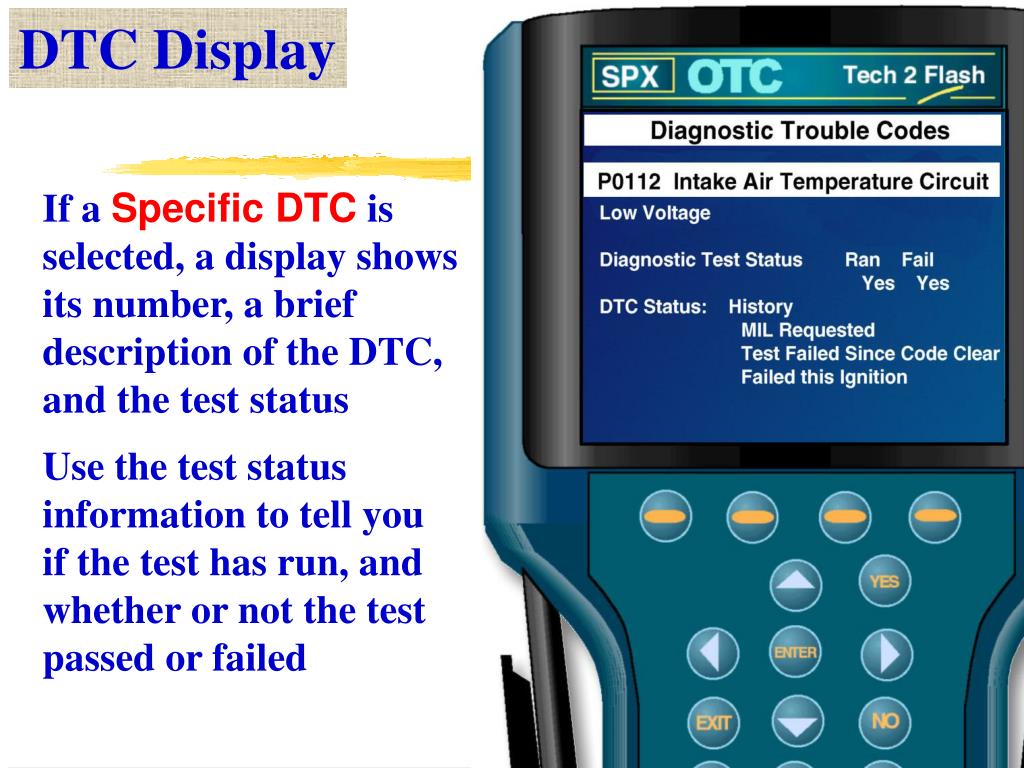 DTC Display

If a Specific DTC is selected, a display shows its number, a brief description of the DTC, and the test status

Use the test status information to tell you if the test has run, and whether or not the test passed or failed

SPX OTC Tech 2 Flash

Diagnostic Trouble Codes

P0112 Intake Air Temperature Circuit Low Voltage

Diagnostic Test Status Ran Fail
Yes Yes

DTC Status: History
MIL Requested
Test Failed Since Code Clear
Failed this Ignition

YES

ENTER

EXIT

NO